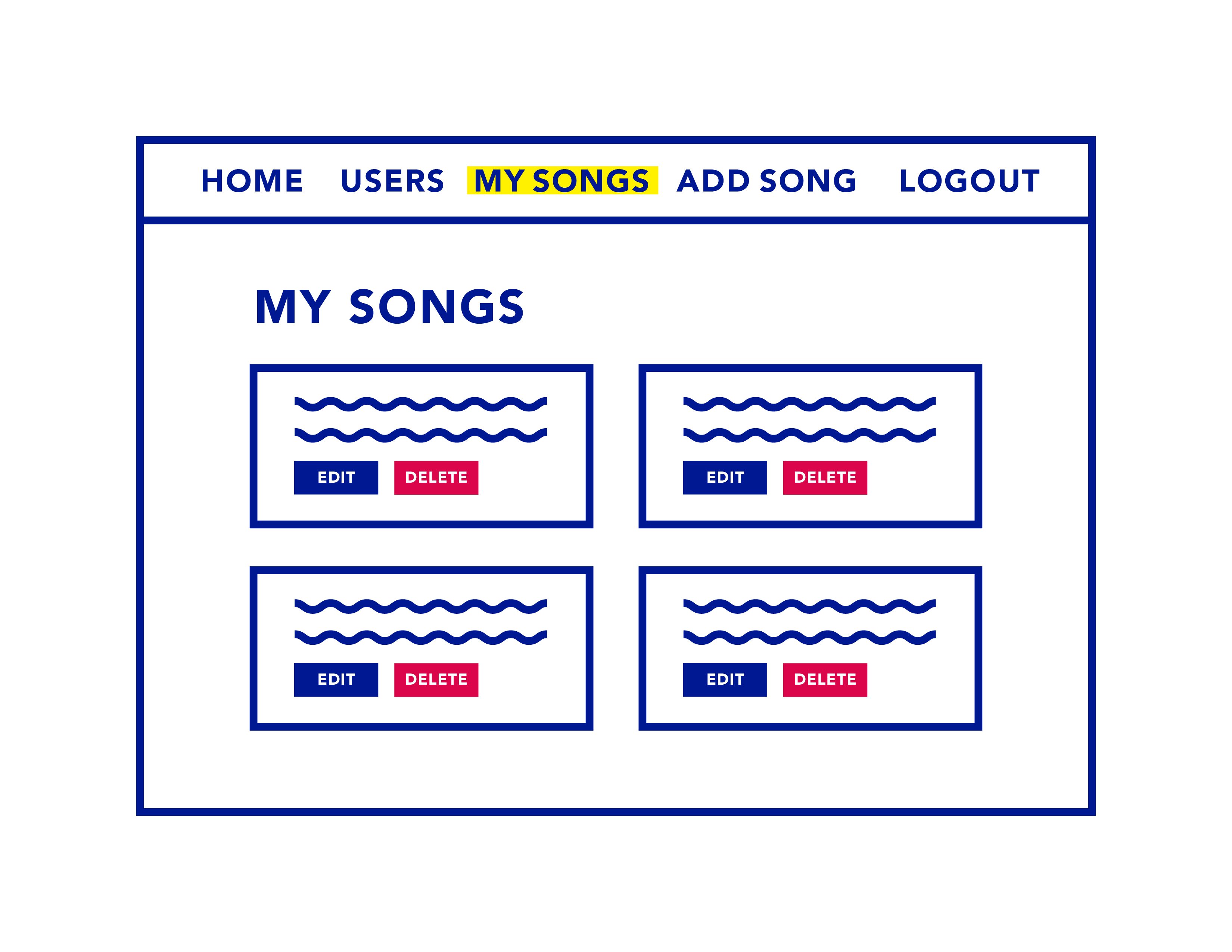 HOME USERS MY SONGS ADD SONG LOGOUT

MY SONGS

EDIT DELETE

EDIT DELETE

EDIT DELETE

EDIT DELETE